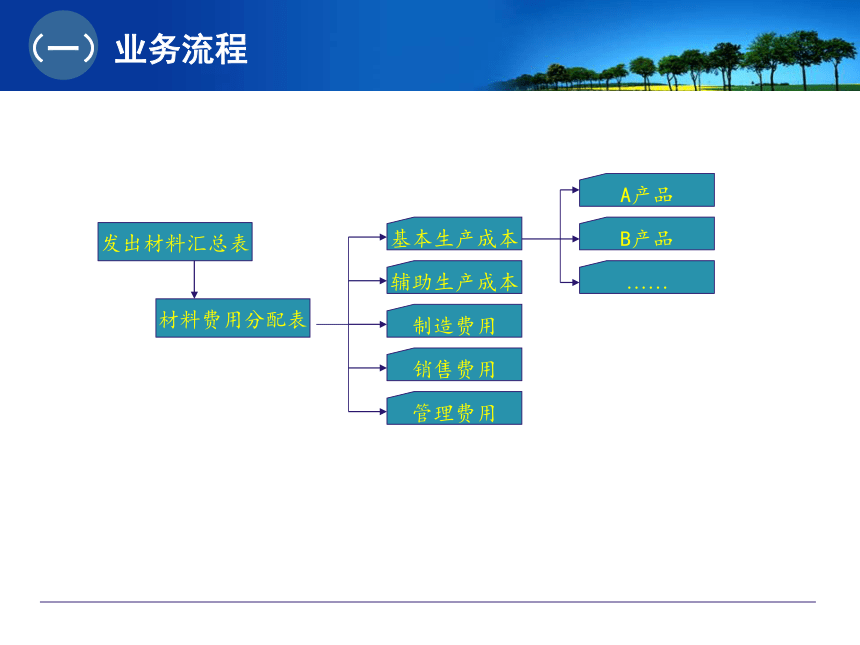 （一）业务流程

发出材料汇总表

材料费用分配表

基本生产成本

辅助生产成本

制造费用

销售费用

管理费用

A产品

B产品

……